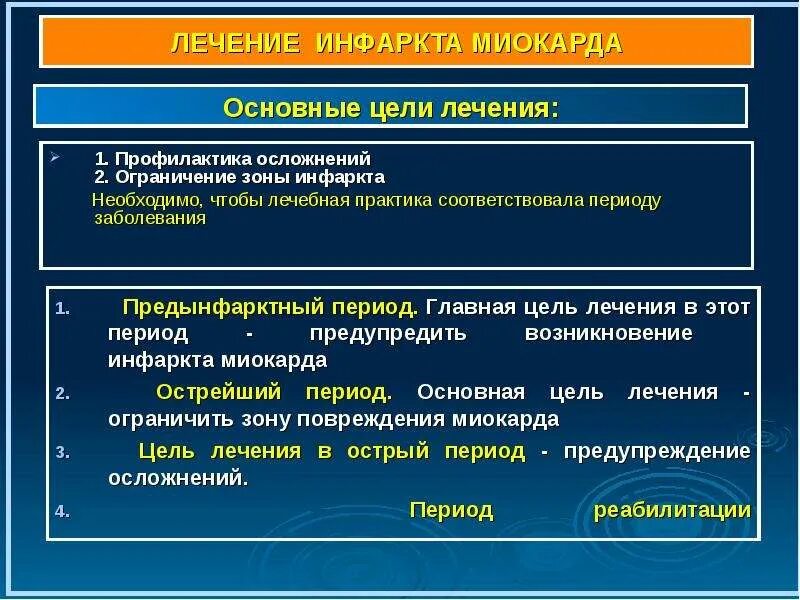 ЛЕЧЕНИЕ ИНФАРКТА МИОКАРДА

Основные цели лечения:

1. Профилактика осложнений
2. Ограничение зоны инфаркта
Необходимо, чтобы лечебная практика соответствовала периоду заболевания

1. Предынфарктный период. Главная цель лечения в этот период - предупредить возникновение инфаркта миокарда
2. Острейший период. Основная цель лечения - ограничить зону повреждения миокарда
3. Цель лечения в острый период - предупреждение осложнений.
4. Период реабилитации